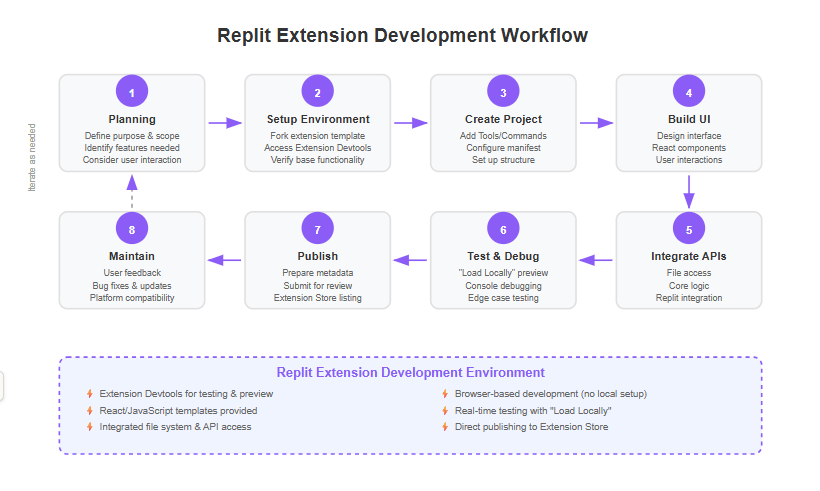 Replit Extension Development Workflow

Iterate as needed

1
Planning
Define purpose & scope
Identify features needed
Consider user interaction

2
Setup Environment
Fork extension template
Access Extension Devtools
Verify base functionality

3
Create Project
Add Tools/Commands
Configure manifest
Set up structure

4
Build UI
Design interface
React components
User interactions

5
Integrate APIs
File access
Core logic
Replit integration

6
Test & Debug
"Load Locally" preview
Console debugging
Edge case testing

7
Publish
Prepare metadata
Submit for review
Extension Store listing

8
Maintain
User feedback
Bug fixes & updates
Platform compatibility

Replit Extension Development Environment

Extension Devtools for testing & preview
React/JavaScript templates provided
Integrated file system & API access

Browser-based development (no local setup)
Real-time testing with "Load Locally"
Direct publishing to Extension Store